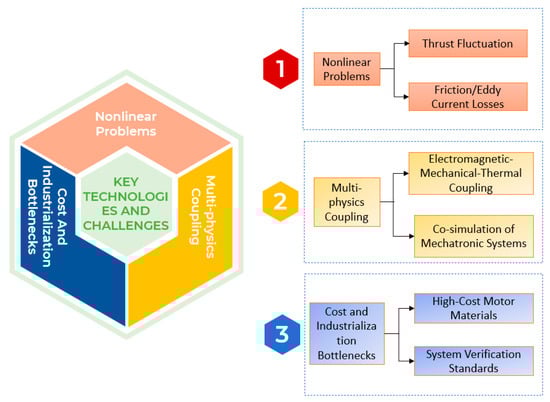 Nonlinear Problems

Cost And Industrialization Bottlenecks

KEY TECHNOLOGIES AND CHALLENGES

Multi-physics Coupling

1

Nonlinear Problems

Thrust Fluctuation

Friction/Eddy Current Losses

2

Multi-physics Coupling

Electromagnetic-Mechanical-Thermal Coupling

Co-simulation of Mechatronic Systems

3

Cost and Industrialization Bottlenecks

High-Cost Motor Materials

System Verification Standards